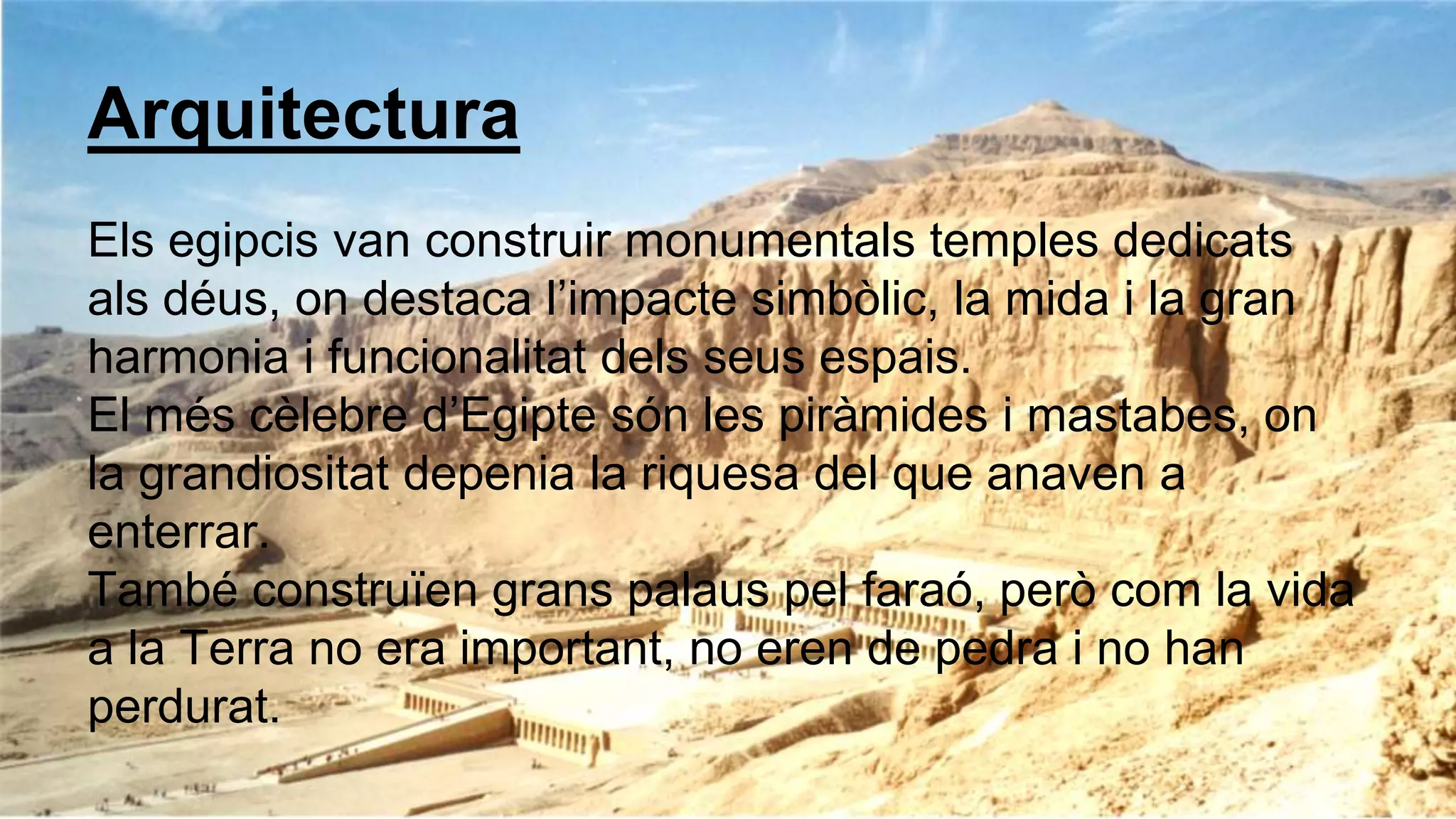 Arquitectura

Els egipcis van construir monumentals temples dedicats als déus, on destaca l’impacte simbòlic, la mida i la gran harmonia i funcionalitat dels seus espais.
El més cèlebre d’Egipte són les piràmides i mastabes, on la grandiositat depenia la riquesa del que anaven a enterrar.
També construïen grans palaus pel faraó, però com la vida a la Terra no era important, no eren de pedra i no han perdurat.